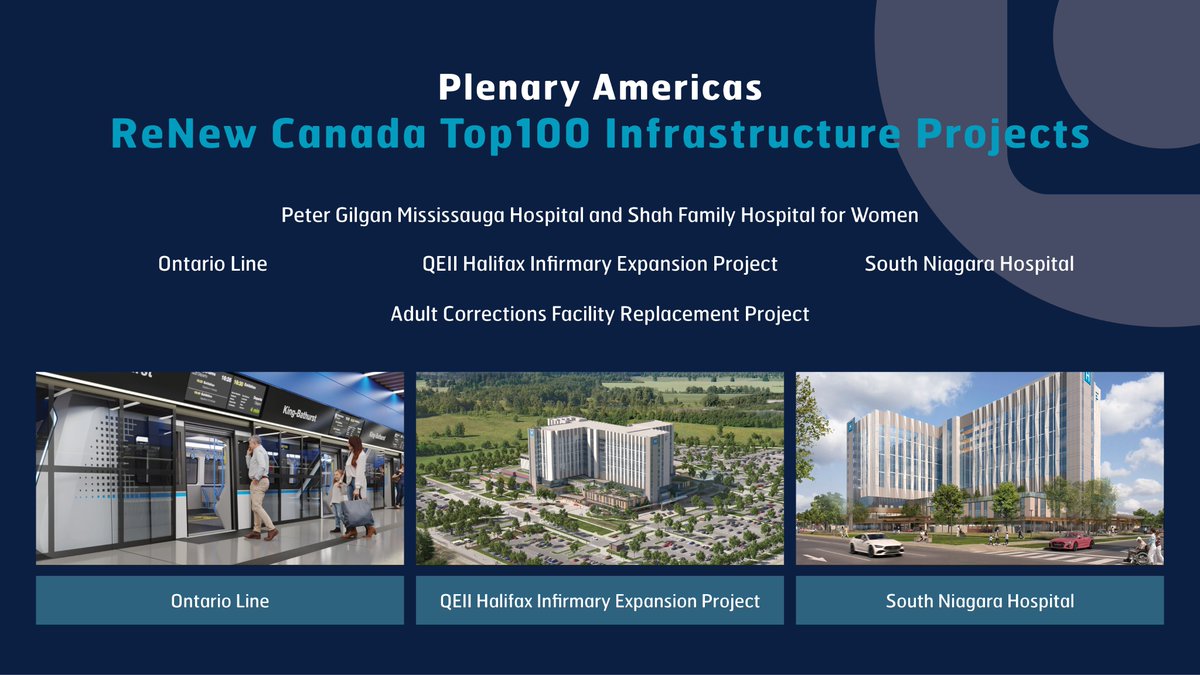 Plenary Americas
ReNew Canada Top100 Infrastructure Projects

Peter Gilgan Mississauga Hospital and Shah Family Hospital for Women

Ontario Line

QEII Halifax Infirmary Expansion Project

South Niagara Hospital

Adult Corrections Facility Replacement Project

King-Bathurst

Ontario Line

QEII Halifax Infirmary Expansion Project

South Niagara Hospital